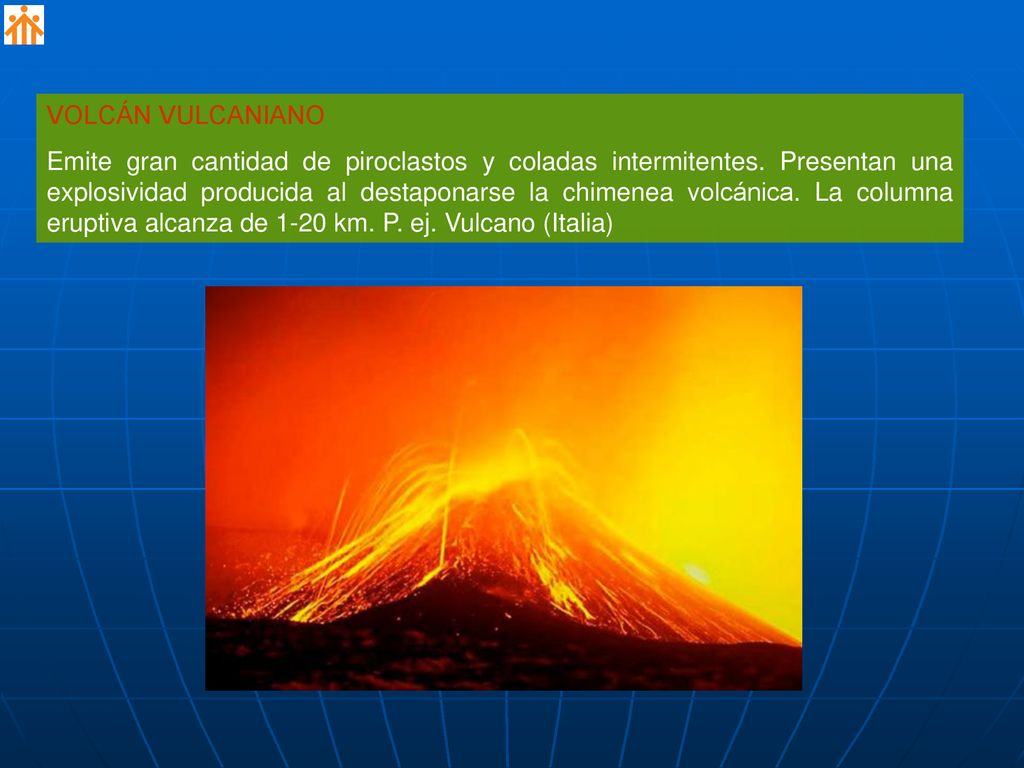 VOLCÁN VULCANIANO

Emite gran cantidad de piroclastos y coladas intermitentes. Presentan una explosividad producida al destaponarse la chimenea volcánica. La columna eruptiva alcanza de 1-20 km. P. ej. Vulcano (Italia)